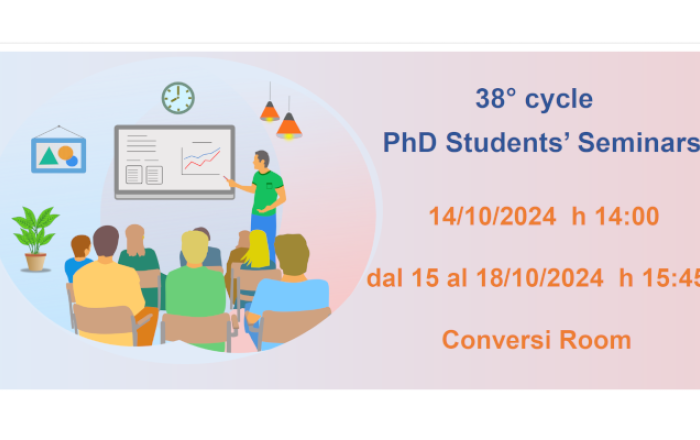 38° cycle

PhD Students' Seminars

14/10/2024 h 14:00

dal 15 al 18/10/2024 h 15:45

Conversi Room